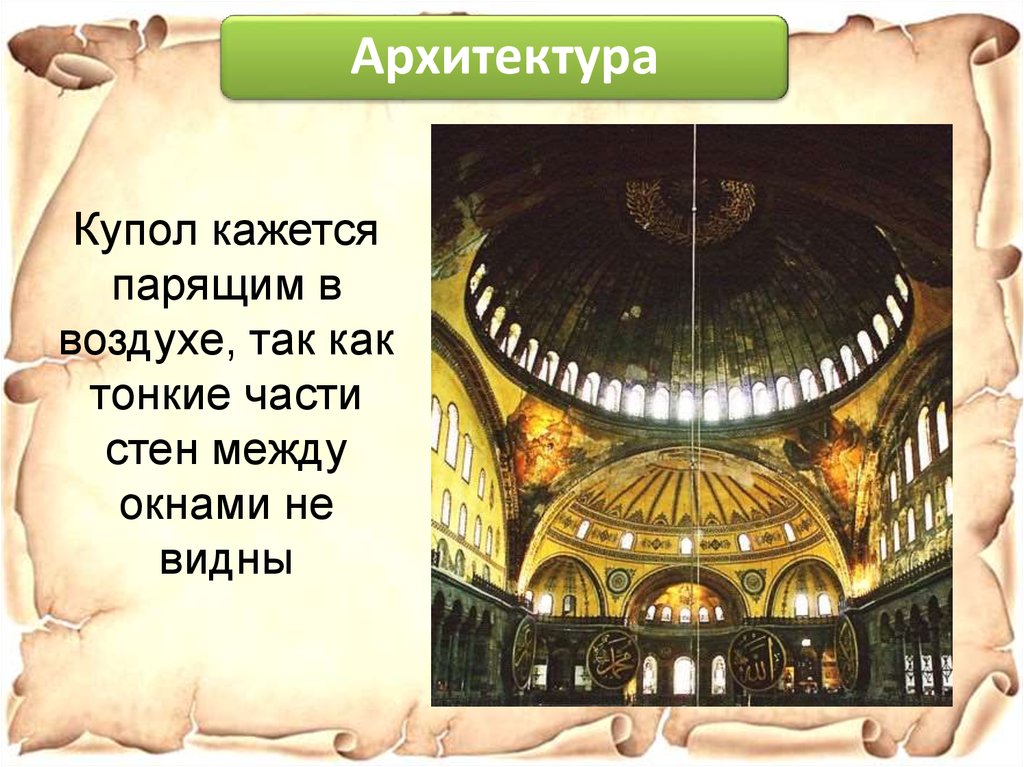 Архитектура

Купол кажется парящим в воздухе, так как тонкие части стен между окнами не видны